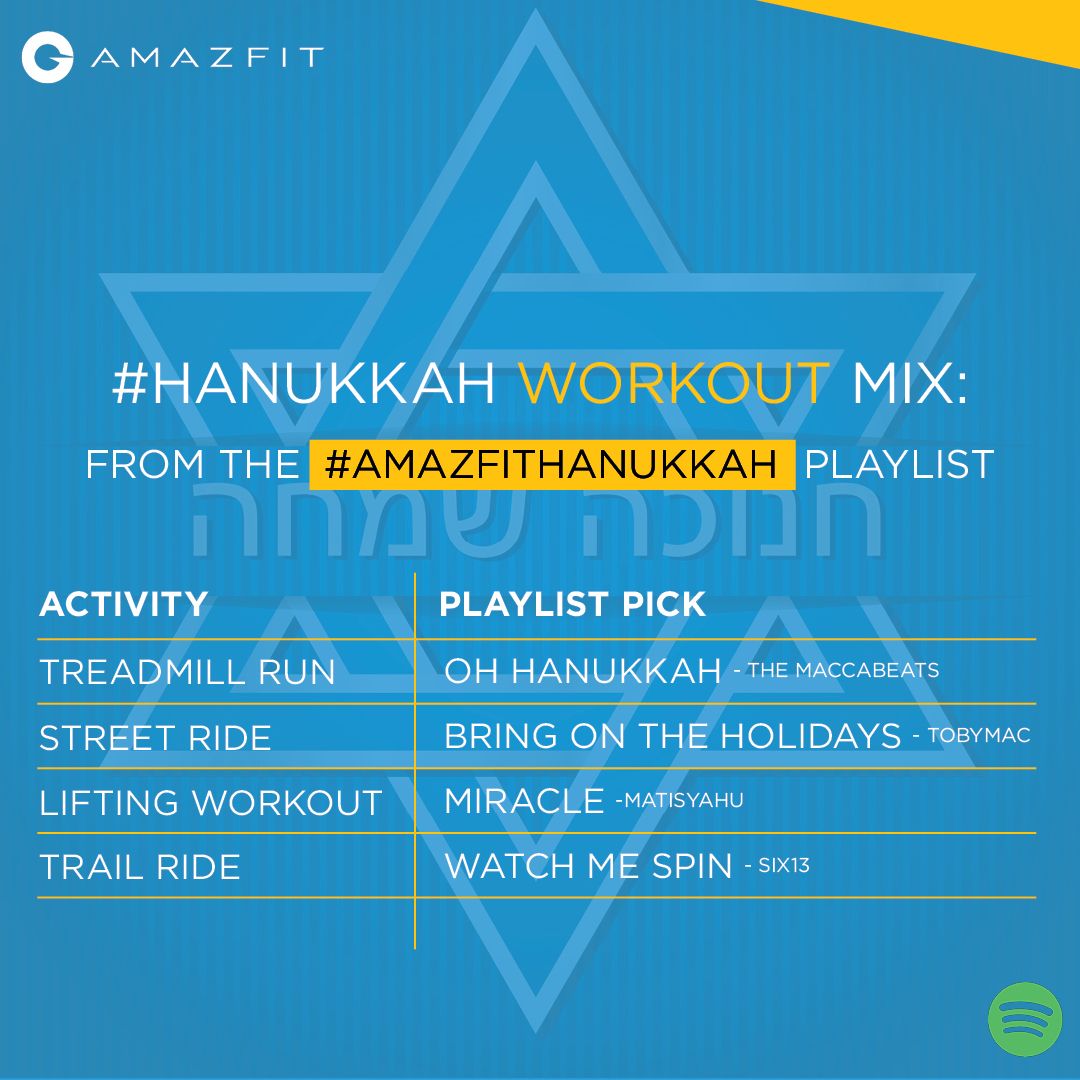 AMAZFIT

#HANUKKAH WORKOUT MIX:

FROM THE #AMAZFITHANUKKAH PLAYLIST

חנוכה שמחה

| ACTIVITY | PLAYLIST PICK |
|---|---|
| TREADMILL RUN | OH HANUKKAH - THE MACCABEATS |
| STREET RIDE | BRING ON THE HOLIDAYS - TOBYMAC |
| LIFTING WORKOUT | MIRACLE -MATISYAHU |
| TRAIL RIDE | WATCH ME SPIN - SIX13 |